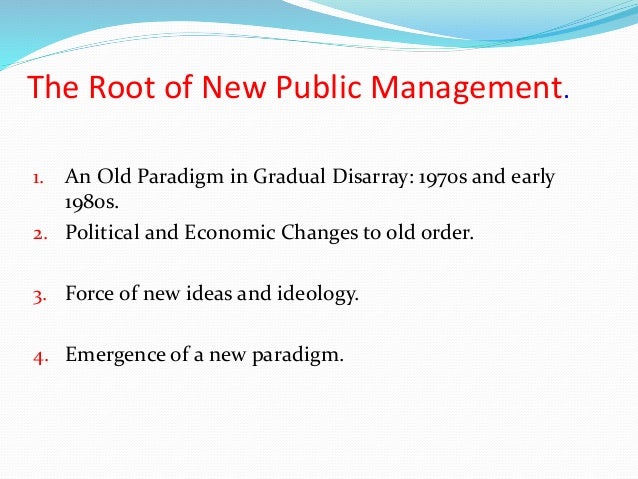 The Root of New Public Management.

1. An Old Paradigm in Gradual Disarray: 1970s and early 1980s.
2. Political and Economic Changes to old order.

3. Force of new ideas and ideology.

4. Emergence of a new paradigm.